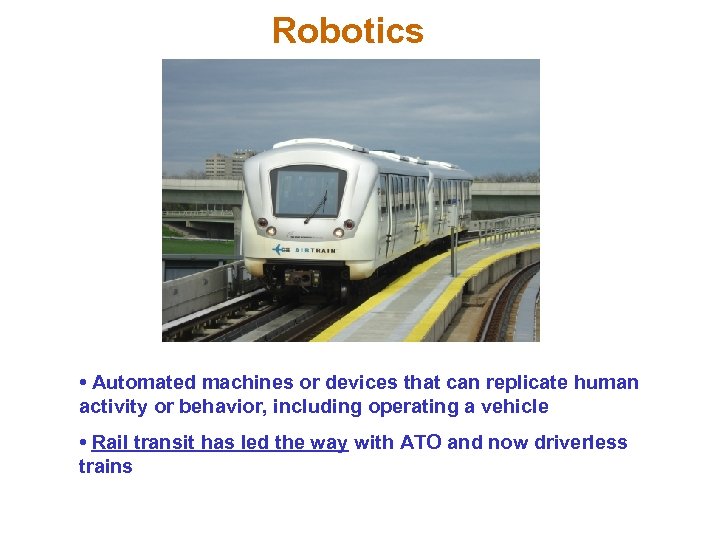 Robotics

AIRTRAIN

• Automated machines or devices that can replicate human activity or behavior, including operating a vehicle

• Rail transit has led the way with ATO and now driverless trains